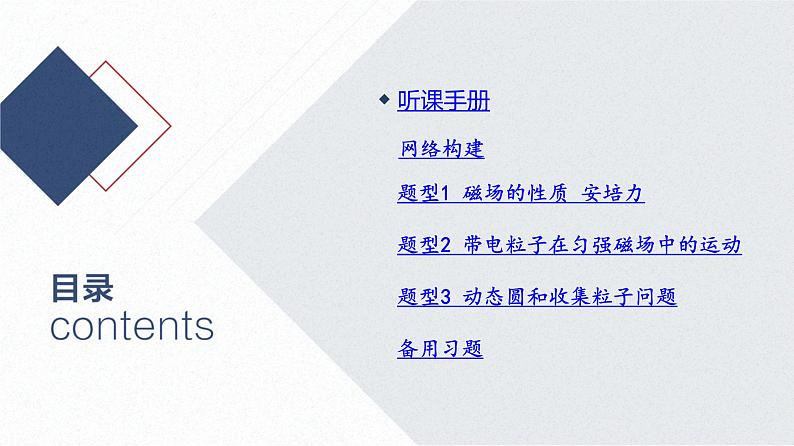 目录
contents

◆ 听课手册

网络构建

题型1 磁场的性质 安培力

题型2 带电粒子在匀强磁场中的运动

题型3 动态圆和收集粒子问题

备用习题